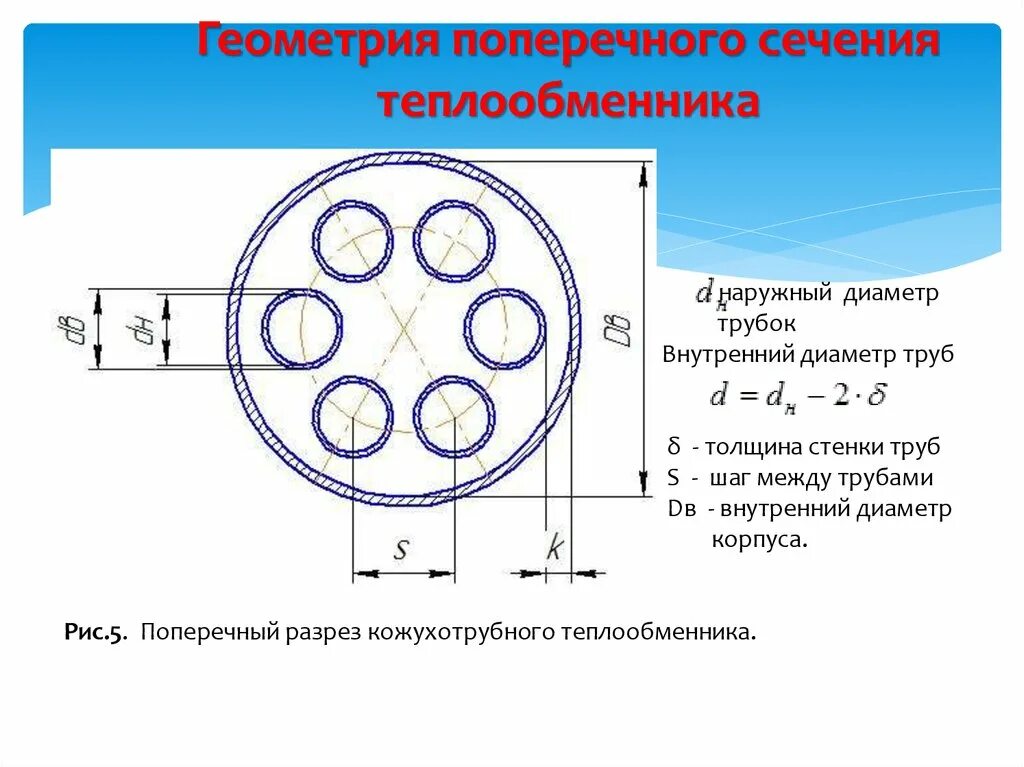 Геометрия поперечного сечения теплообменника

dв

dн

Dв

s

k

$d_н$ наружный диаметр трубок
Внутренний диаметр труб

$d = d_н - 2 \cdot \delta$

δ - толщина стенки труб
S - шаг между трубами
Dв - внутренний диаметр корпуса.

Рис.5. Поперечный разрез кожухотрубного теплообменника.